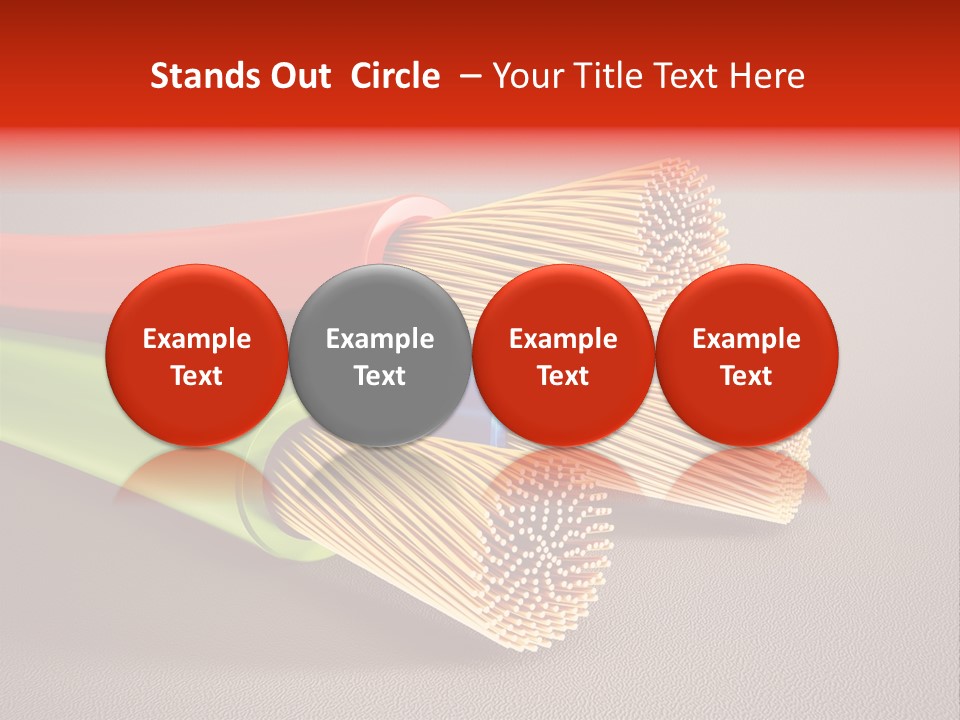 Stands Out Circle – Your Title Text Here

Example Text

Example Text

Example Text

Example Text